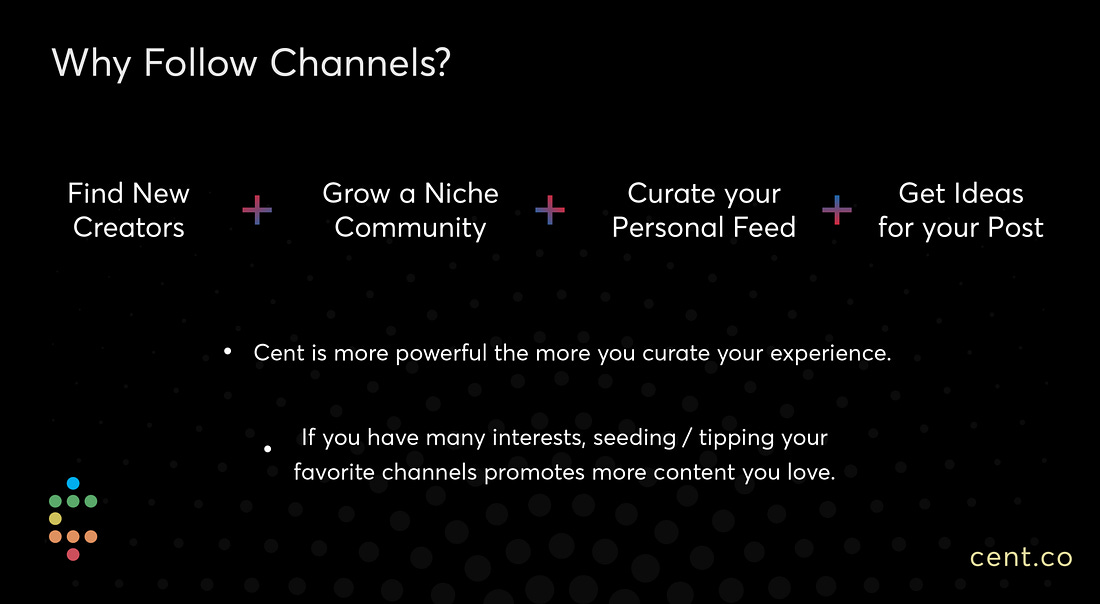 Why Follow Channels?

Find New Creators + Grow a Niche Community + Curate your Personal Feed + Get Ideas for your Post

• Cent is more powerful the more you curate your experience.

• If you have many interests, seeding / tipping your favorite channels promotes more content you love.

cent.co